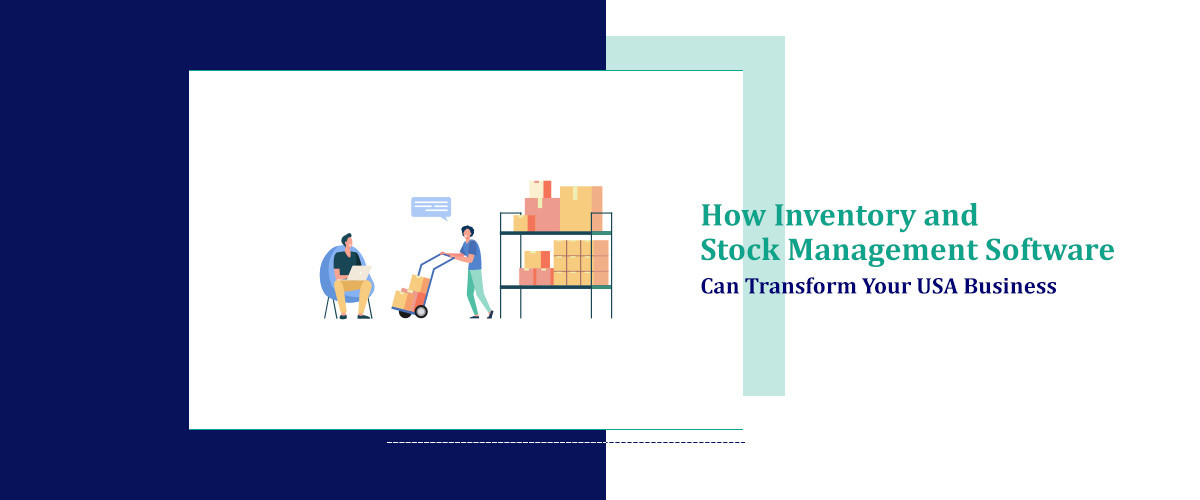 How Inventory and Stock Management Software

Can Transform Your USA Business